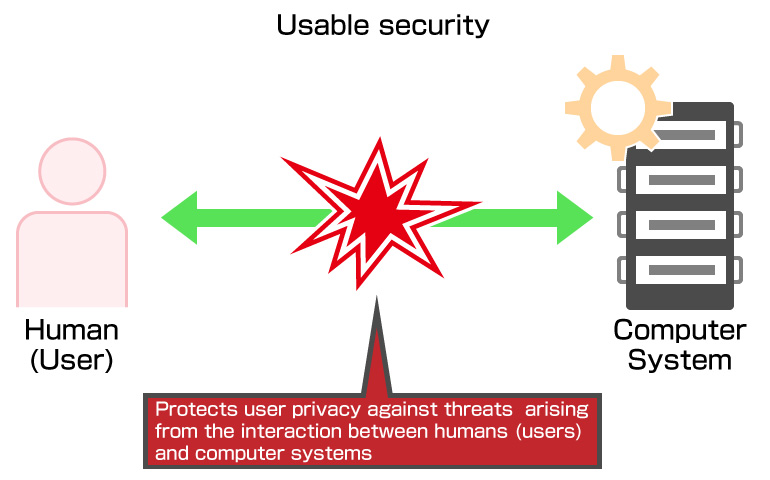 Usable security

Human (User)

Computer System

Protects user privacy against threats arising from the interaction between humans (users) and computer systems